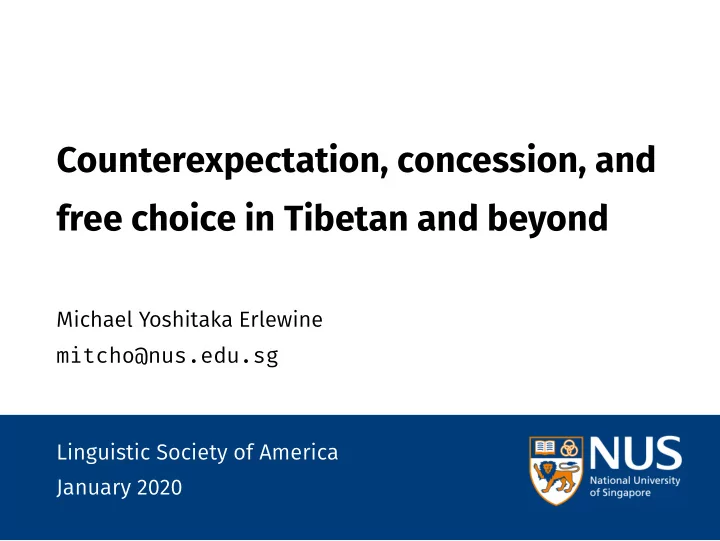 Counterexpectation, concession, and free choice in Tibetan and beyond

Michael Yoshitaka Erlewine
mitcho@nus.edu.sg

Linguistic Society of America
January 2020

NUS
National University of Singapore